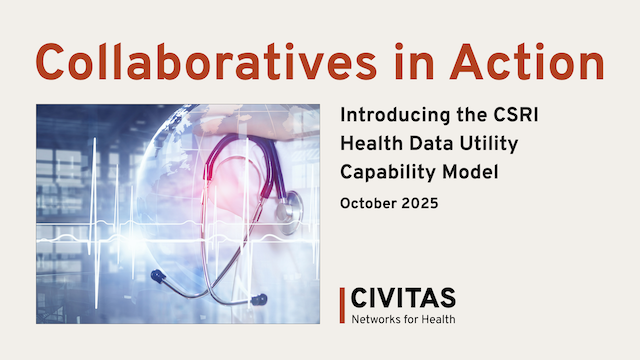 Collaboratives in Action

Introducing the CSRI Health Data Utility Capability Model

October 2025

CIVITAS
Networks for Health